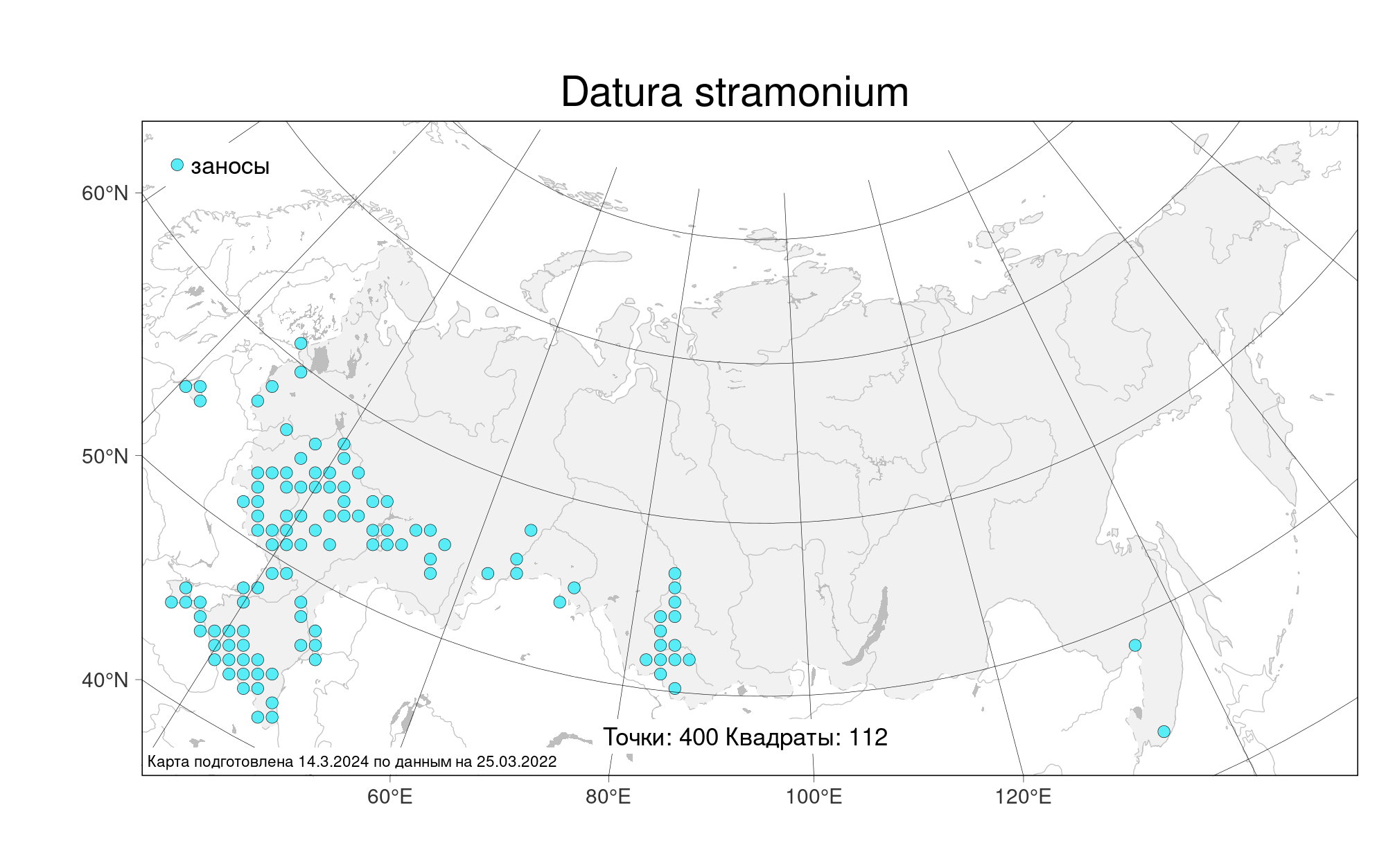 Datura stramonium

заносы

60°N
50°N
40°N

Точки: 400 Квадраты: 112

Карта подготовлена 14.3.2024 по данным на 25.03.2022

60°E
80°E
100°E
120°E